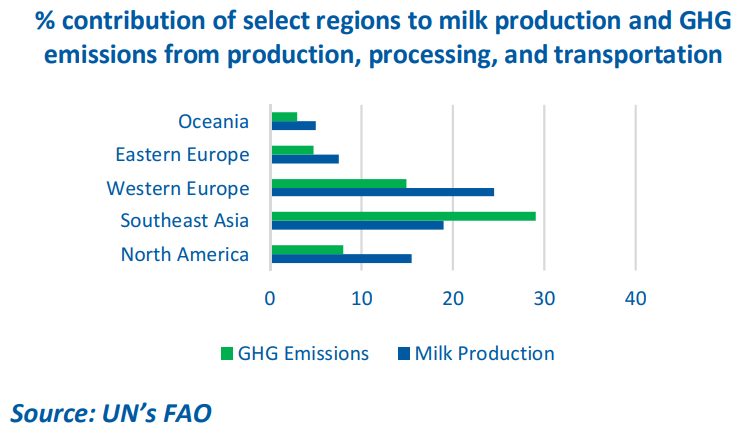 % contribution of select regions to milk production and GHG emissions from production, processing, and transportation

Oceania
Eastern Europe
Western Europe
Southeast Asia
North America

0
10
20
30
40

GHG Emissions
Milk Production

Source: UN's FAO